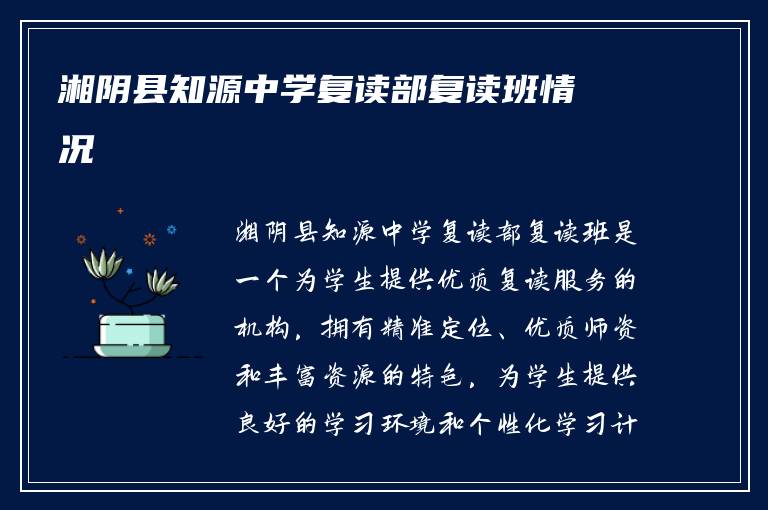 湘阴县知源中学复读部复读班情况

湘阴县知源中学复读部复读班是一个为学生提供优质复读服务的机构，拥有精准定位、优质师资和丰富资源的特色，为学生提供良好的学习环境和个性化学习计